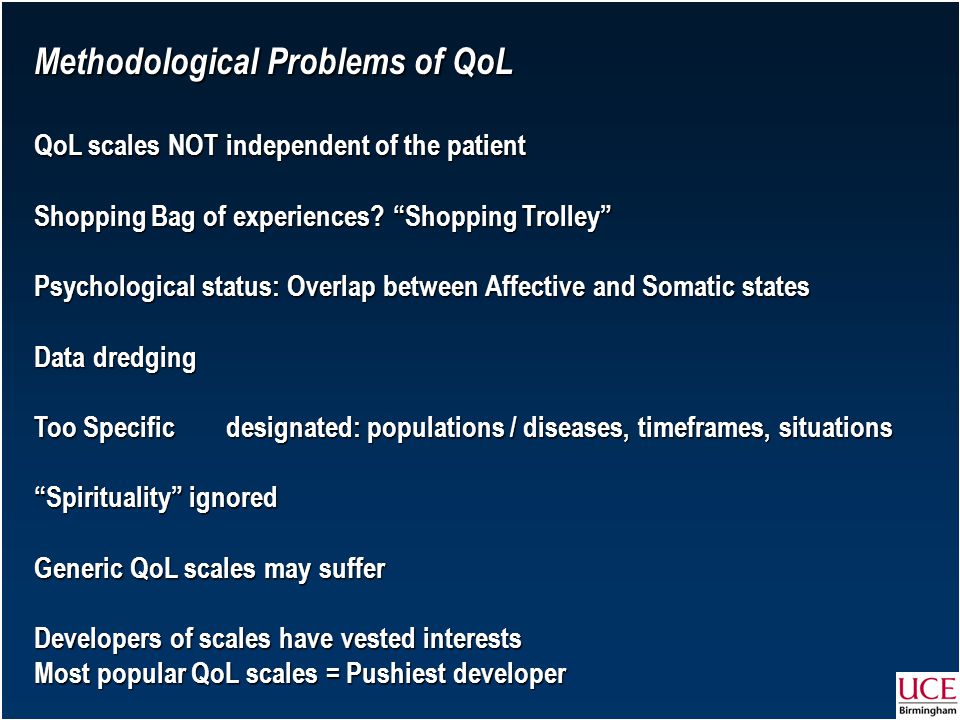 Methodological Problems of QoL

QoL scales NOT independent of the patient

Shopping Bag of experiences? “Shopping Trolley”

Psychological status: Overlap between Affective and Somatic states

Data dredging

Too Specific designated: populations / diseases, timeframes, situations

“Spirituality” ignored

Generic QoL scales may suffer

Developers of scales have vested interests
Most popular QoL scales = Pushiest developer

UCE
Birmingham